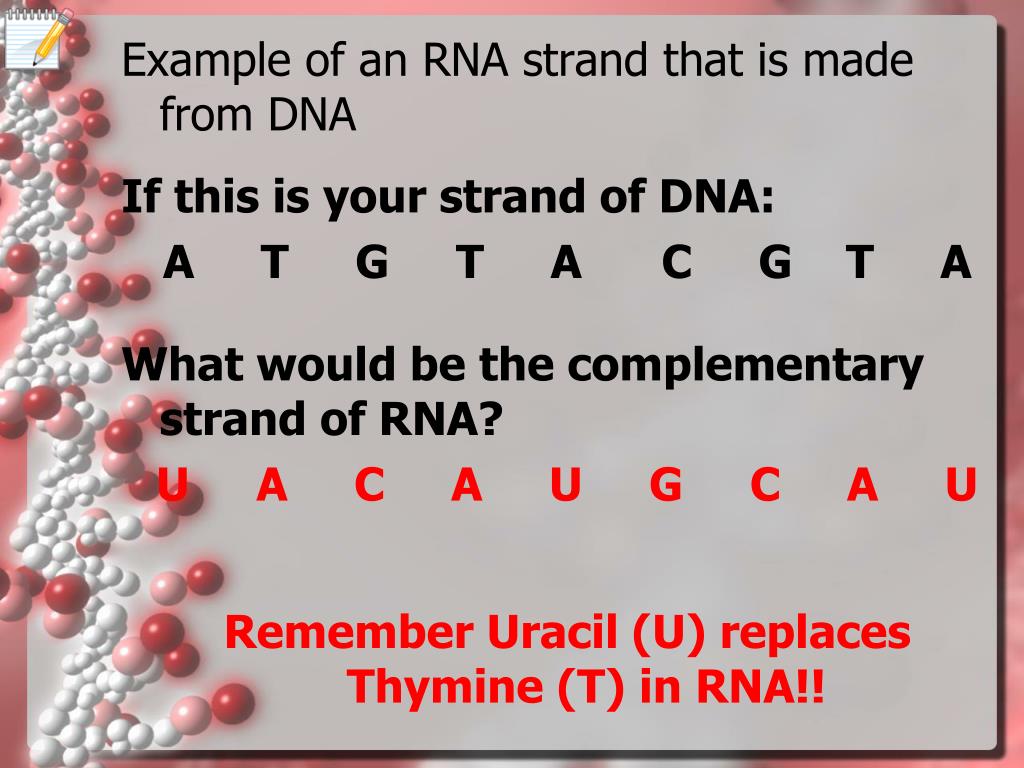 Example of an RNA strand that is made from DNA

If this is your strand of DNA:

A T G T A C G T A

What would be the complementary strand of RNA?

U A C A U G C A U

Remember Uracil (U) replaces Thymine (T) in RNA!!